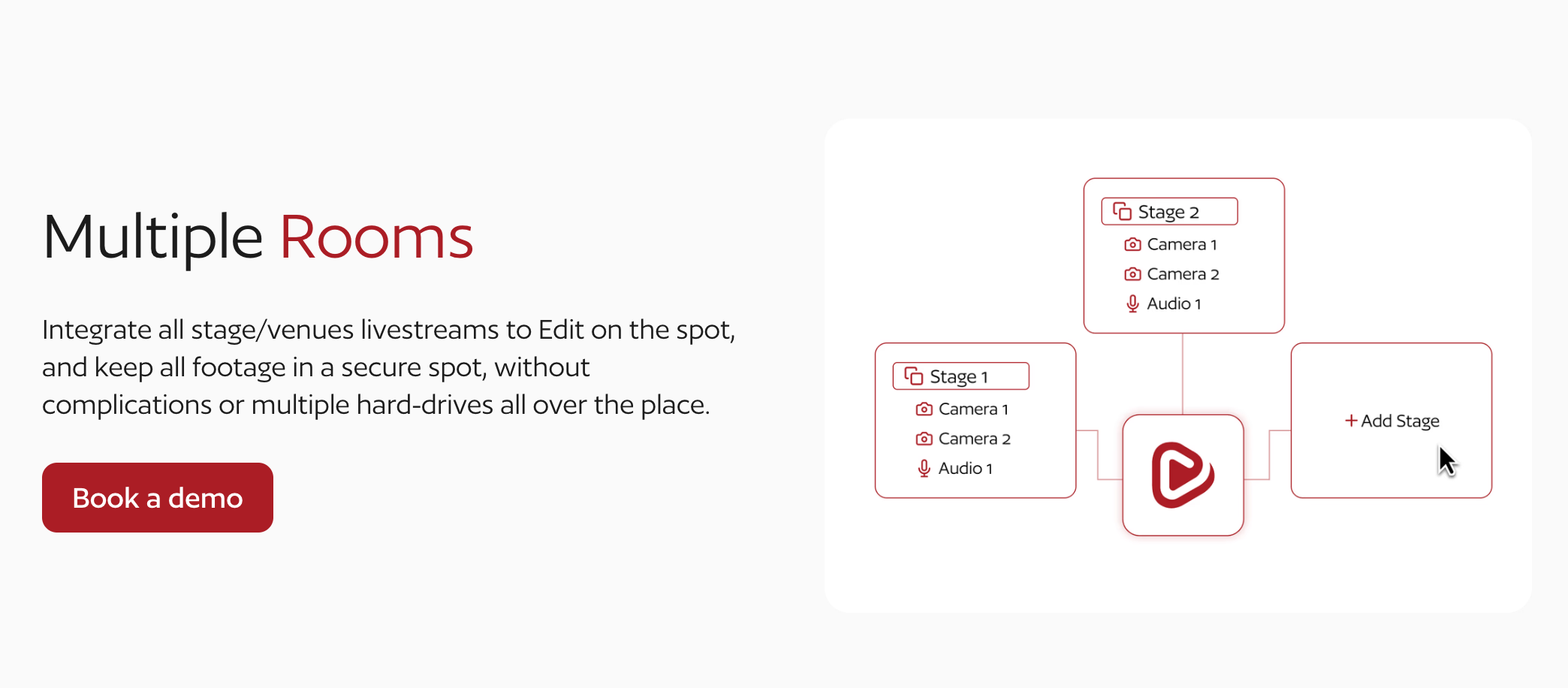 Multiple Rooms

Integrate all stage/venues livestreams to Edit on the spot, and keep all footage in a secure spot, without complications or multiple hard-drives all over the place.

Book a demo

Stage 2
Camera 1
Camera 2
Audio 1

Stage 1
Camera 1
Camera 2
Audio 1

+ Add Stage